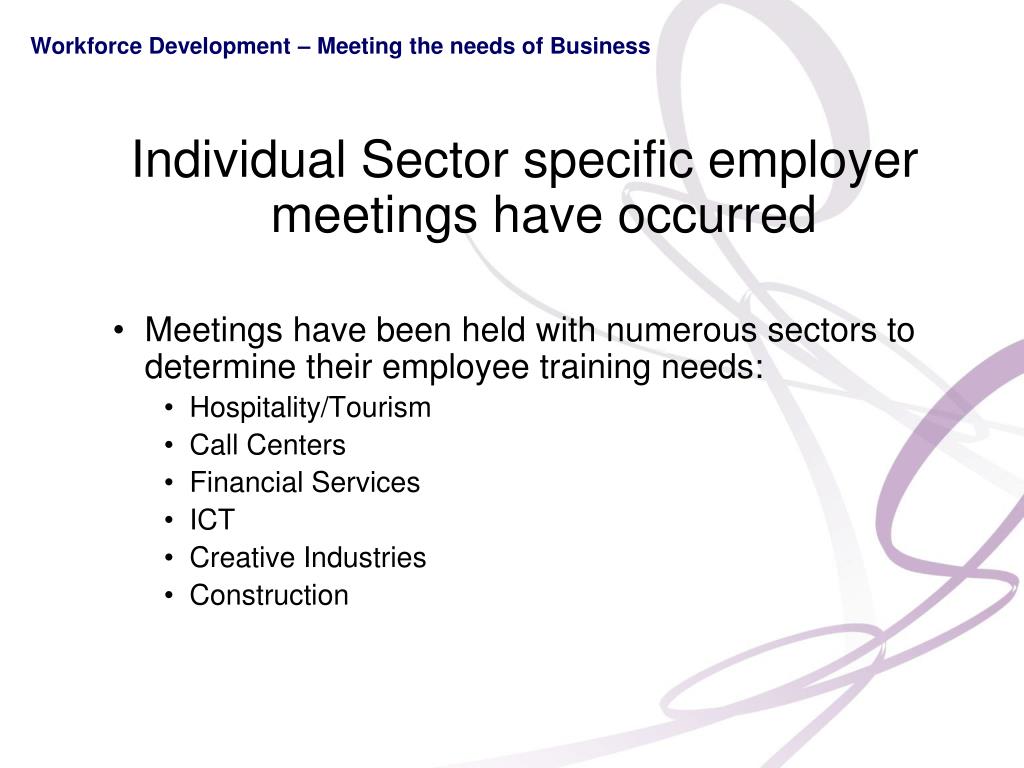 Workforce Development – Meeting the needs of Business

Individual Sector specific employer meetings have occurred

• Meetings have been held with numerous sectors to determine their employee training needs:
  • Hospitality/Tourism
  • Call Centers
  • Financial Services
  • ICT
  • Creative Industries
  • Construction